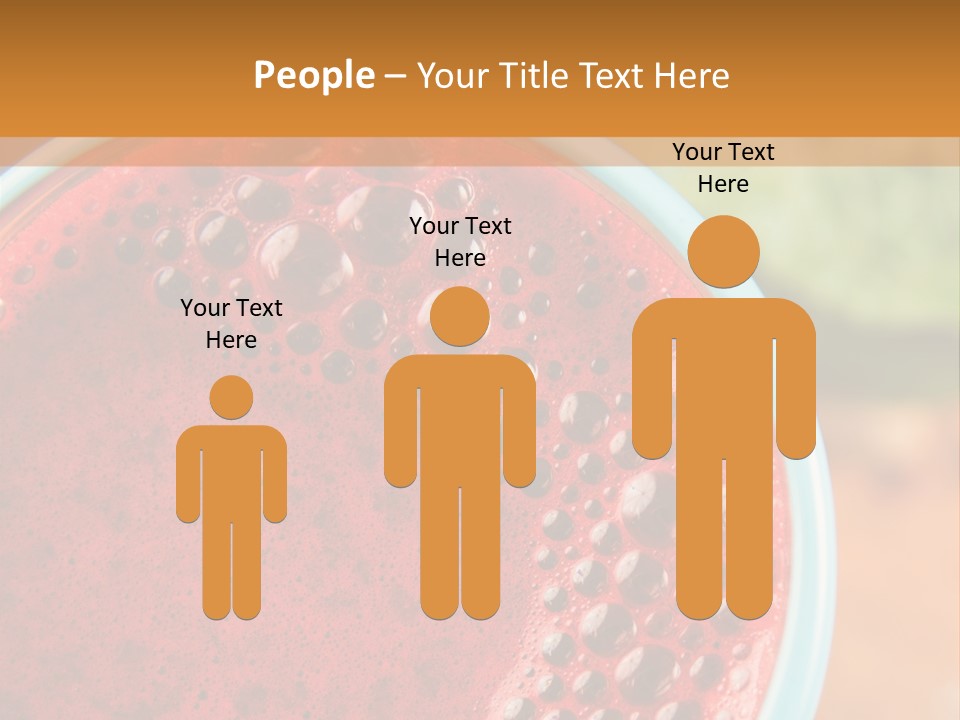 People – Your Title Text Here

Your Text Here

Your Text Here

Your Text Here